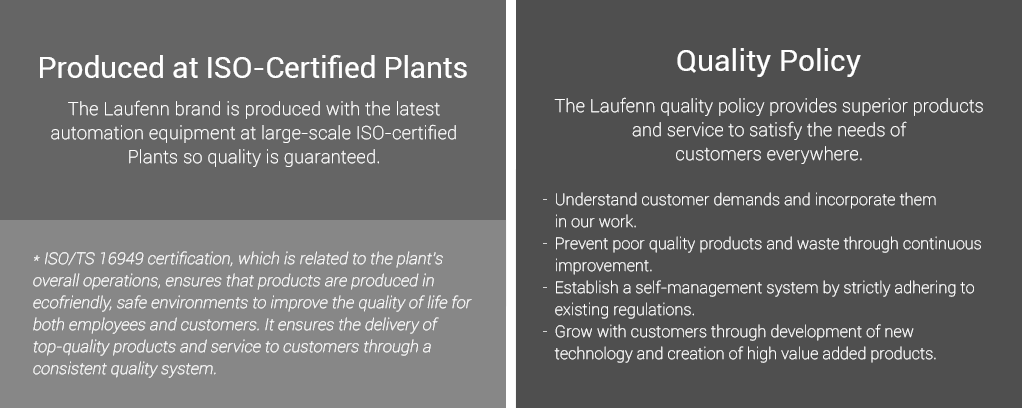 Produced at ISO-Certified Plants

The Laufenn brand is produced with the latest automation equipment at large-scale ISO-certified Plants so quality is guaranteed.

* ISO/TS 16949 certification, which is related to the plant's overall operations, ensures that products are produced in ecofriendly, safe environments to improve the quality of life for both employees and customers. It ensures the delivery of top-quality products and service to customers through a consistent quality system.

Quality Policy

The Laufenn quality policy provides superior products and service to satisfy the needs of customers everywhere.

- Understand customer demands and incorporate them in our work.
- Prevent poor quality products and waste through continuous improvement.
- Establish a self-management system by strictly adhering to existing regulations.
- Grow with customers through development of new technology and creation of high value added products.